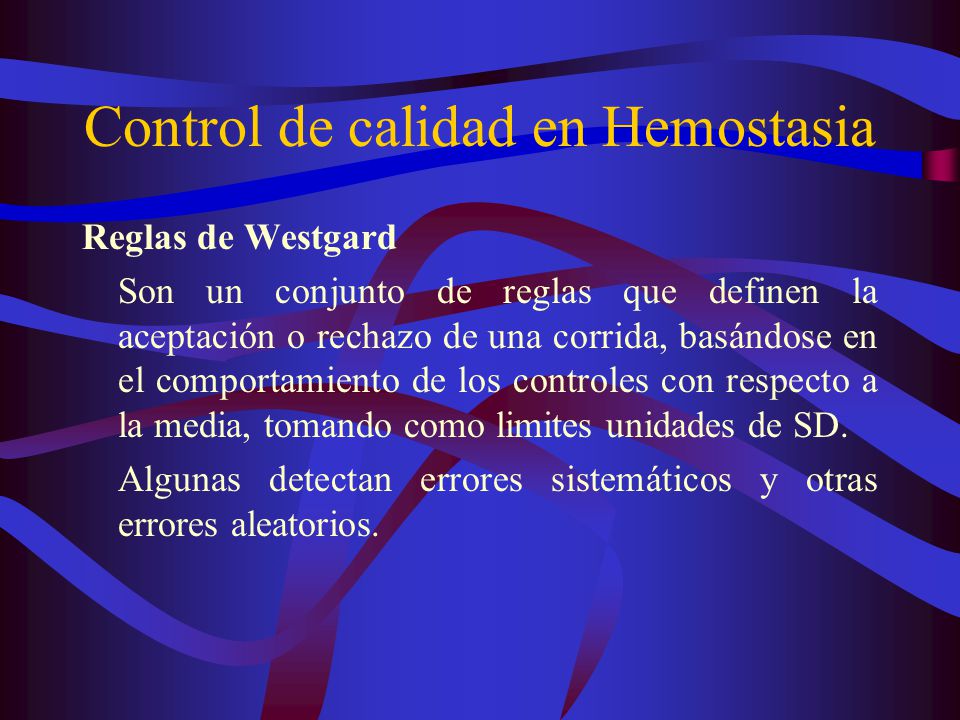 Control de calidad en Hemostasia

Reglas de Westgard

Son un conjunto de reglas que definen la aceptación o rechazo de una corrida, basándose en el comportamiento de los controles con respecto a la media, tomando como limites unidades de SD.

Algunas detectan errores sistemáticos y otras errores aleatorios.